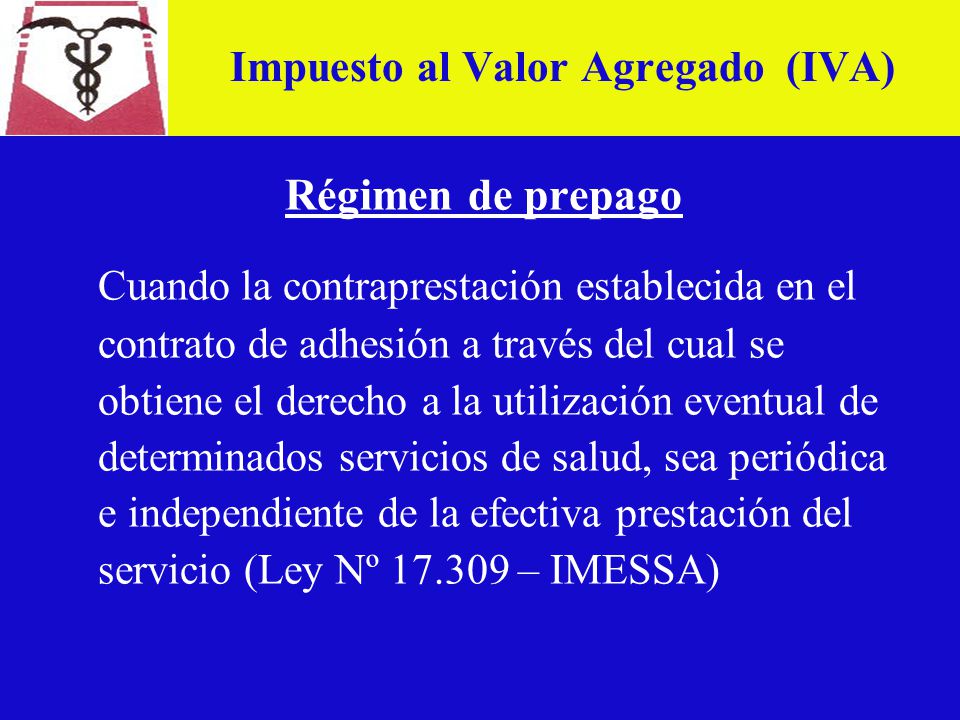 Impuesto al Valor Agregado (IVA)

Régimen de prepago

Cuando la contraprestación establecida en el contrato de adhesión a través del cual se obtiene el derecho a la utilización eventual de determinados servicios de salud, sea periódica e independiente de la efectiva prestación del servicio (Ley Nº 17.309 – IMESSA)